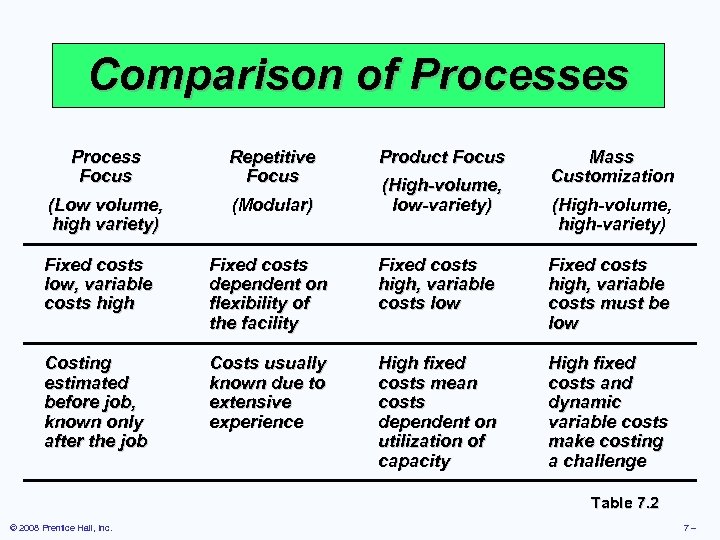 Comparison of Processes

| Process Focus (Low volume, high variety) | Repetitive Focus (Modular) | Product Focus (High-volume, low-variety) | Mass Customization (High-volume, high-variety) |
|---|---|---|---|
| Fixed costs low, variable costs high | Fixed costs dependent on flexibility of the facility | Fixed costs high, variable costs low | Fixed costs high, variable costs must be low |
| Costing estimated before job, known only after the job | Costs usually known due to extensive experience | High fixed costs mean costs dependent on utilization of capacity | High fixed costs and dynamic variable costs make costing a challenge |

Table 7.2

© 2008 Prentice Hall, Inc.

7 –